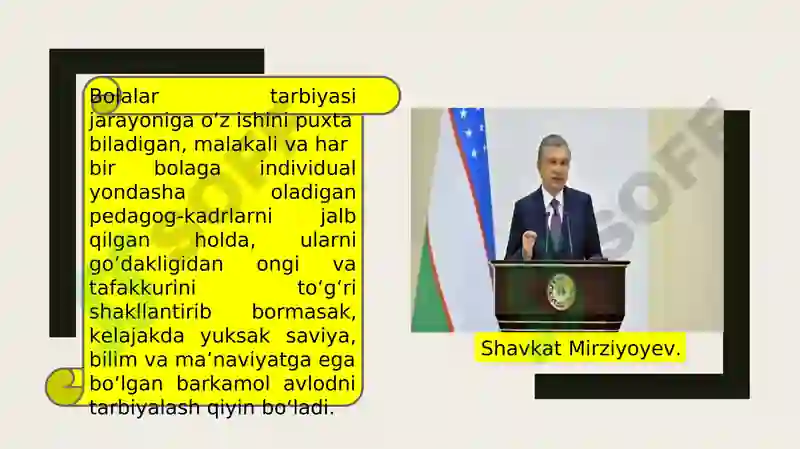 Bolalar tarbiyasi jarayoniga o’z ishini puxta biladigan, malakali va har bir bolaga individual yondasha oladigan pedagog-kadrlarni jalb qilgan holda, ularni go’dakligidan ongi va tafakkurini to‘g‘ri shakllantirib bormasak, kelajakda yuksak saviya, bilim va ma’naviyatga ega bo’lgan barkamol avlodni tarbiyalash qiyin bo‘ladi.

Shavkat Mirziyoyev.